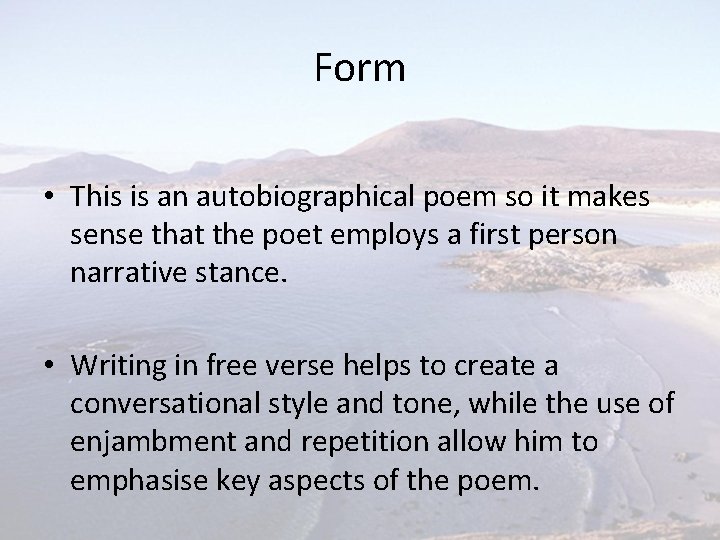 Form

• This is an autobiographical poem so it makes sense that the poet employs a first person narrative stance.

• Writing in free verse helps to create a conversational style and tone, while the use of enjambment and repetition allow him to emphasise key aspects of the poem.